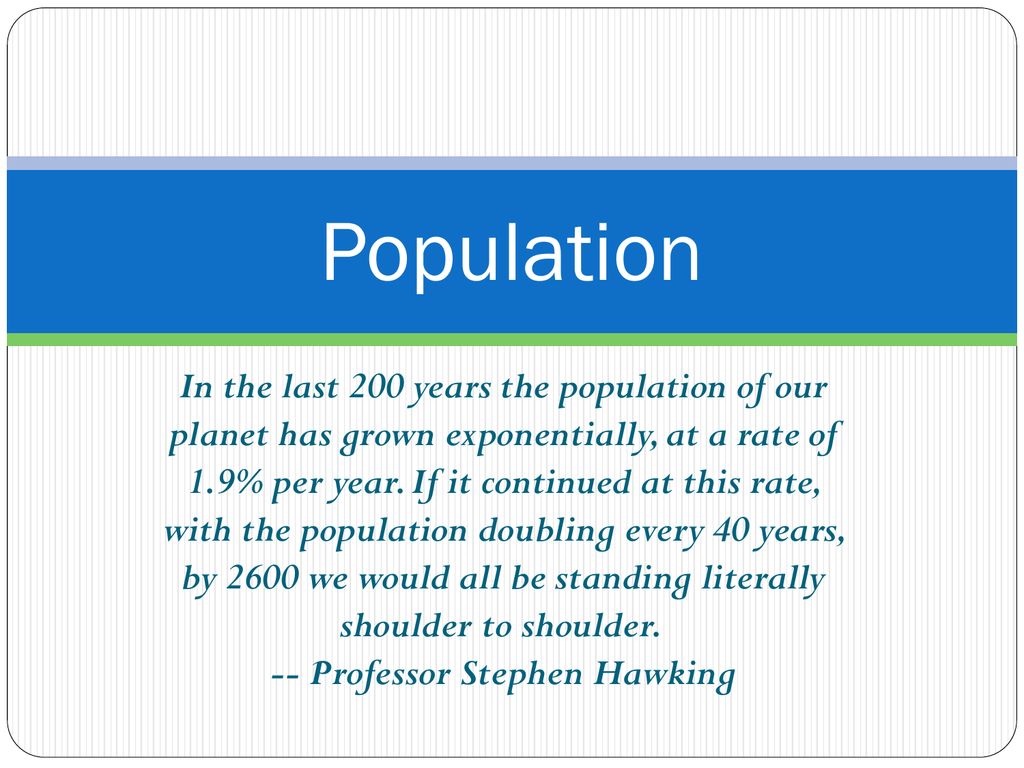 Population

In the last 200 years the population of our planet has grown exponentially, at a rate of 1.9% per year. If it continued at this rate, with the population doubling every 40 years, by 2600 we would all be standing literally shoulder to shoulder.
-- Professor Stephen Hawking